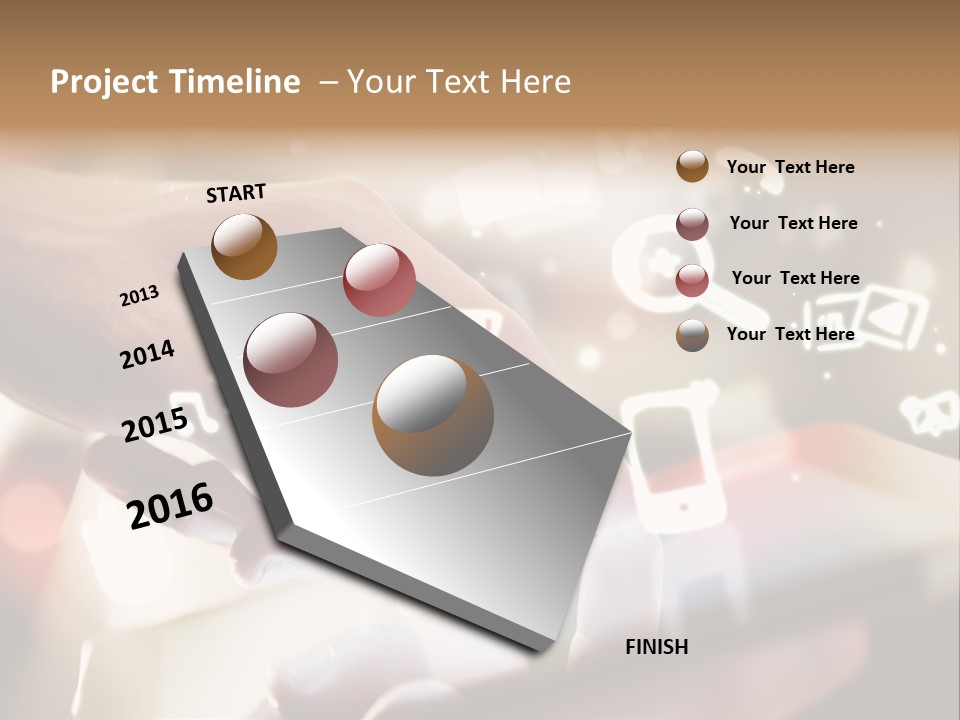 Project Timeline – Your Text Here

START

2013

2014

2015

2016

FINISH

Your Text Here

Your Text Here

Your Text Here

Your Text Here